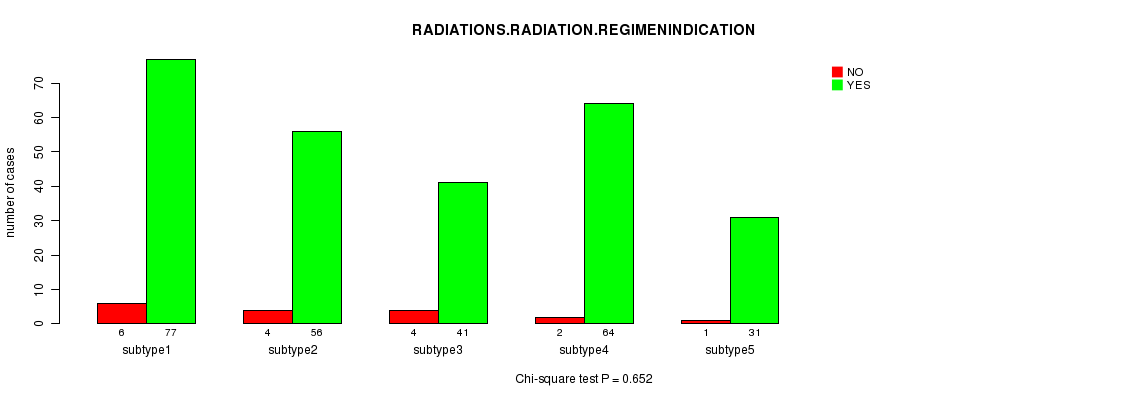 RADIATIONS.RADIATION.REGIMENINDICATION

NO
YES

number of cases

0
10
20
30
40
50
60
70

6 77
subtype1

4 56
subtype2

4 41
subtype3

2 64
subtype4

1 31
subtype5

Chi-square test P = 0.652